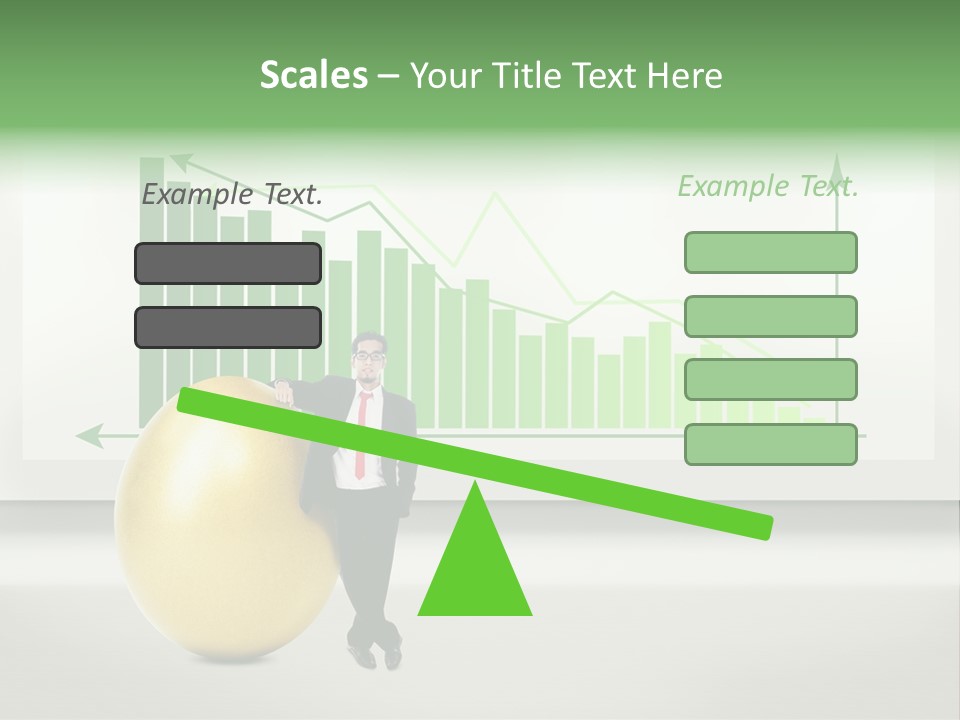 Scales – Your Title Text Here

Example Text.

Example Text.